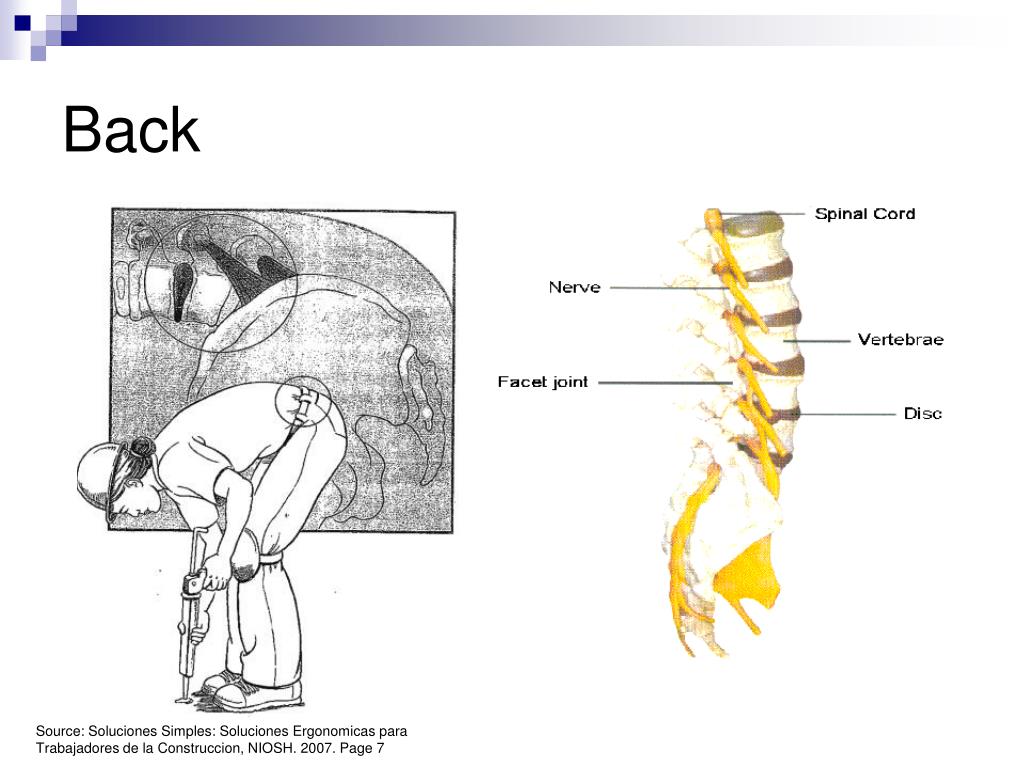 Back

Spinal Cord

Nerve

Vertebrae

Facet joint

Disc

Source: Soluciones Simples: Soluciones Ergonomicas para Trabajadores de la Construccion, NIOSH. 2007. Page 7